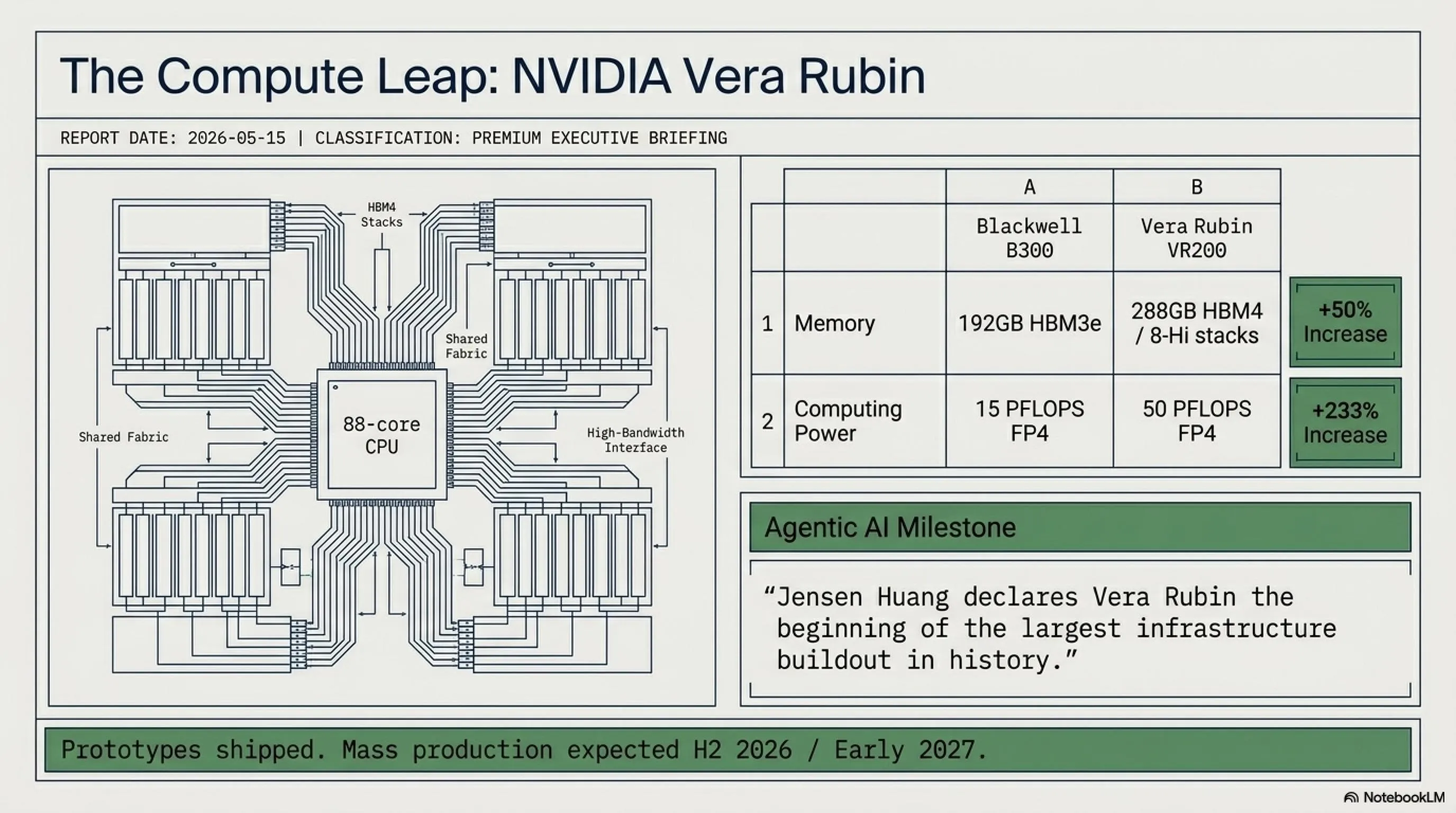 The Compute Leap: NVIDIA Vera Rubin

REPORT DATE: 2026-05-15 | CLASSIFICATION: PREMIUM EXECUTIVE BRIEFING

HBM4 Stacks

Shared Fabric

Shared Fabric

88-core CPU

High-Bandwidth Interface

| | | A | B | |
|---|---|---|---|---|
| | | Blackwell B300 | Vera Rubin VR200 | |
| 1 | Memory | 192GB HBM3e | 288GB HBM4 / 8-Hi stacks | +50% Increase |
| 2 | Computing Power | 15 PFLOPS FP4 | 50 PFLOPS FP4 | +233% Increase |

Agentic AI Milestone

“Jensen Huang declares Vera Rubin the beginning of the largest infrastructure buildout in history.”

Prototypes shipped. Mass production expected H2 2026 / Early 2027.

NotebookLM